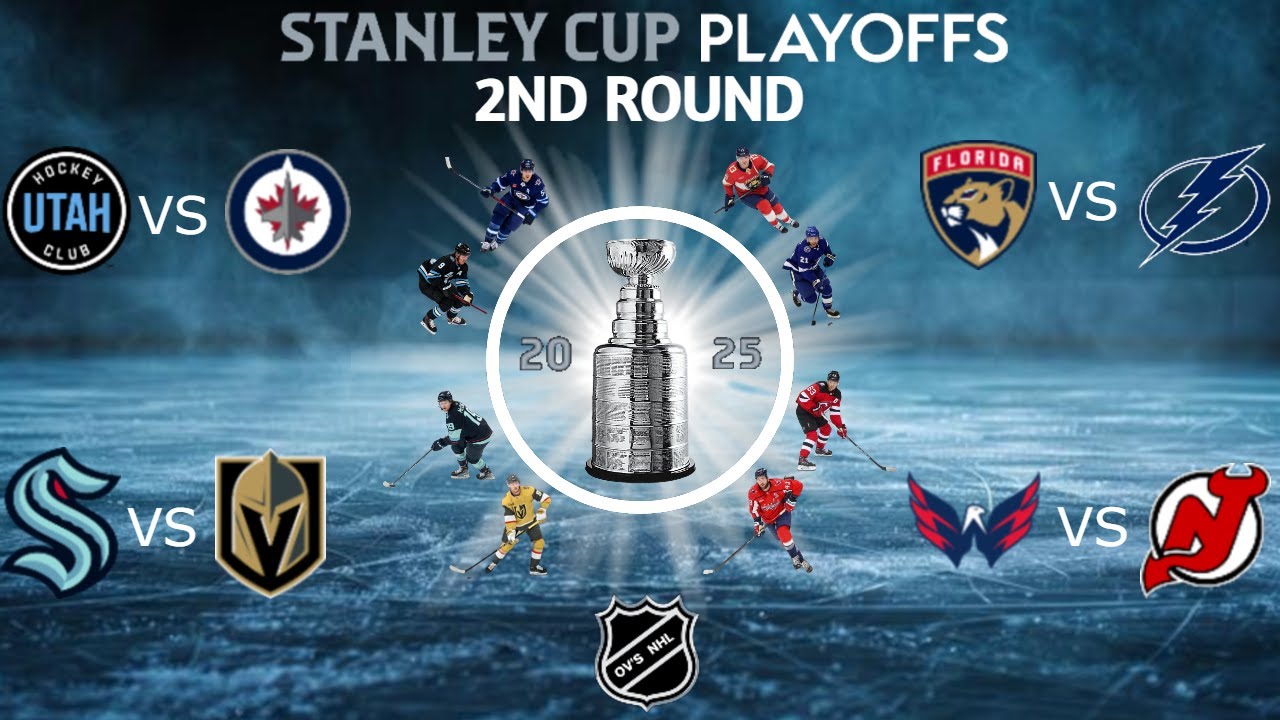 STANLEY CUP PLAYOFFS
2ND ROUND

HOCKEY UTAH CLUB VS

FLORIDA VS

20 25

VS

VS

OV'S NHL